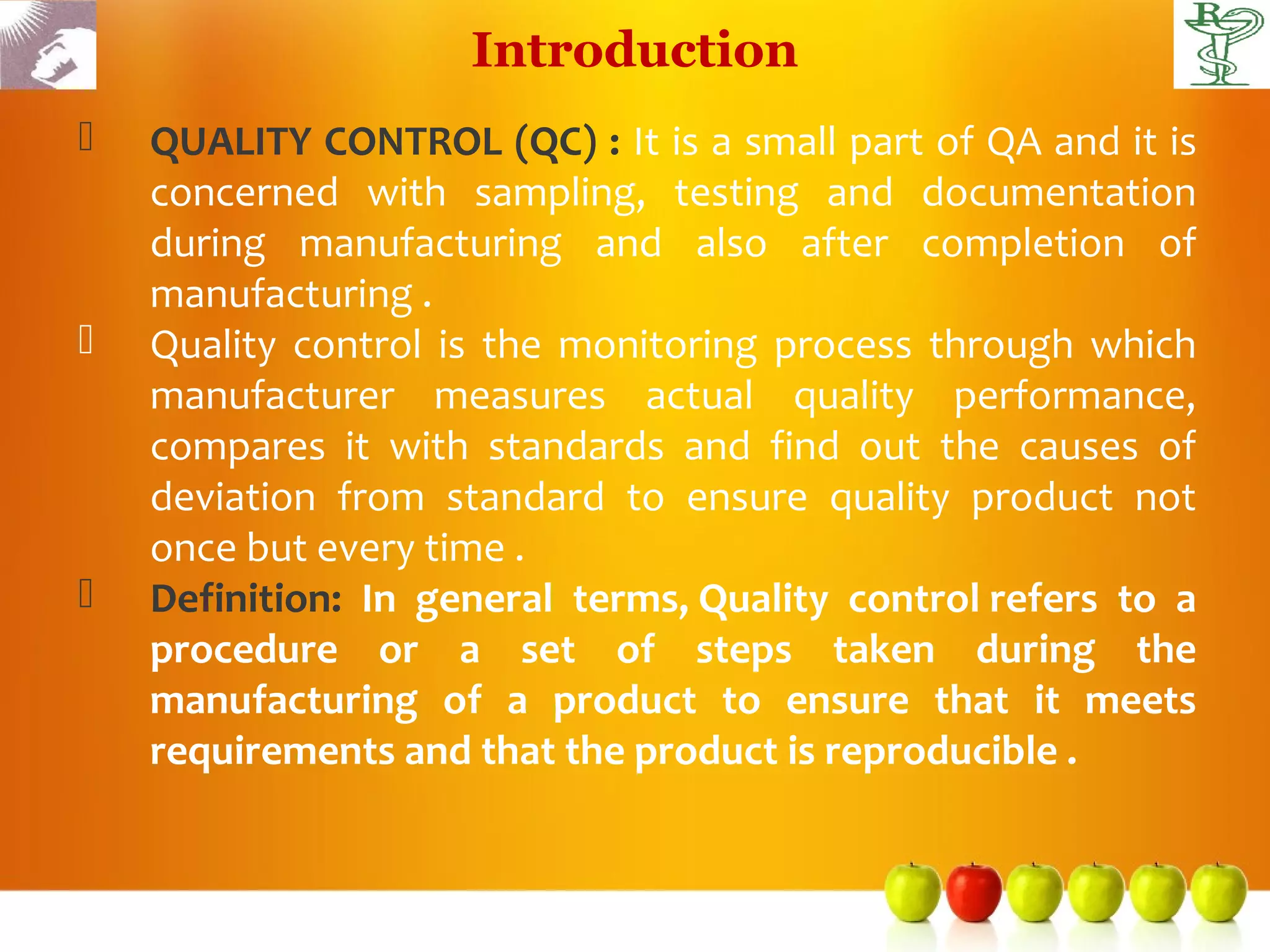 Introduction

QUALITY CONTROL (QC) : It is a small part of QA and it is concerned with sampling, testing and documentation during manufacturing and also after completion of manufacturing .

Quality control is the monitoring process through which manufacturer measures actual quality performance, compares it with standards and find out the causes of deviation from standard to ensure quality product not once but every time .

Definition: In general terms, Quality control refers to a procedure or a set of steps taken during the manufacturing of a product to ensure that it meets requirements and that the product is reproducible .